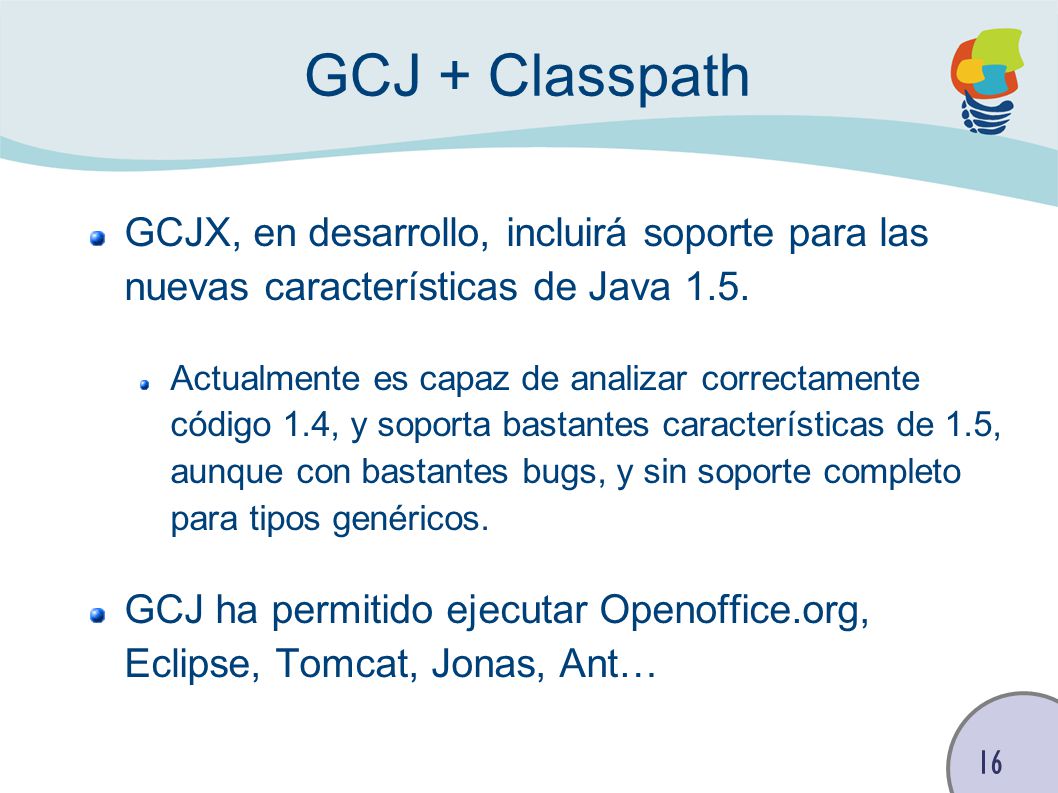 GCJ + Classpath

GCJX, en desarrollo, incluirá soporte para las nuevas características de Java 1.5.

Actualmente es capaz de analizar correctamente código 1.4, y soporta bastantes características de 1.5, aunque con bastantes bugs, y sin soporte completo para tipos genéricos.

GCJ ha permitido ejecutar Openoffice.org, Eclipse, Tomcat, Jonas, Ant…

16